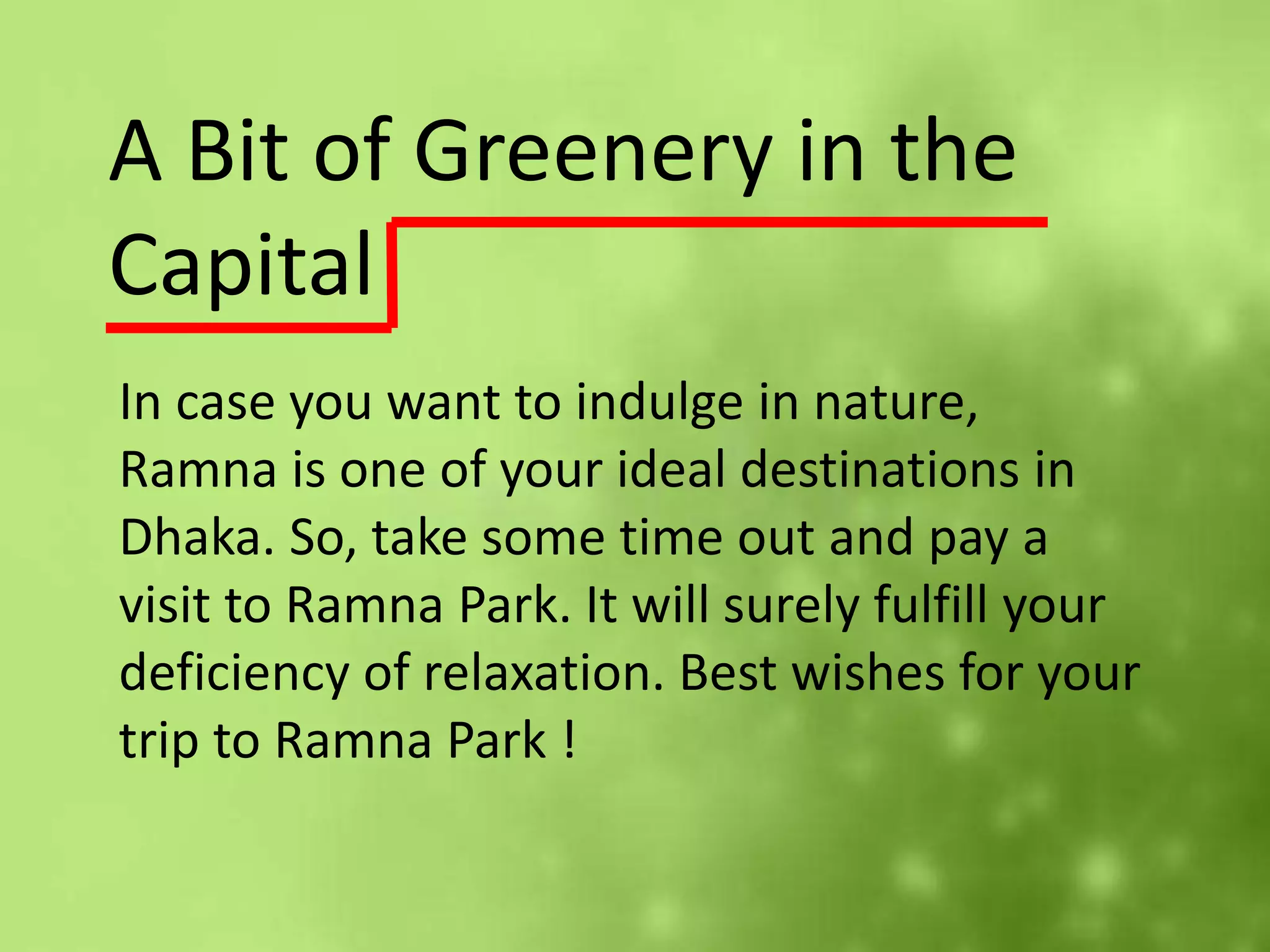 A Bit of Greenery in the Capital

In case you want to indulge in nature, Ramna is one of your ideal destinations in Dhaka. So, take some time out and pay a visit to Ramna Park. It will surely fulfill your deficiency of relaxation. Best wishes for your trip to Ramna Park !